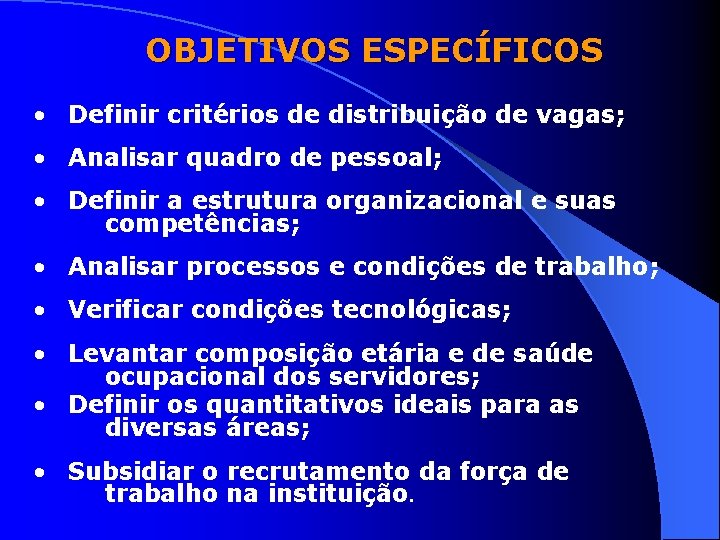 OBJETIVOS ESPECÍFICOS

• Definir critérios de distribuição de vagas;

• Analisar quadro de pessoal;

• Definir a estrutura organizacional e suas competências;

• Analisar processos e condições de trabalho;

• Verificar condições tecnológicas;

• Levantar composição etária e de saúde ocupacional dos servidores;

• Definir os quantitativos ideais para as diversas áreas;

• Subsidiar o recrutamento da força de trabalho na instituição.